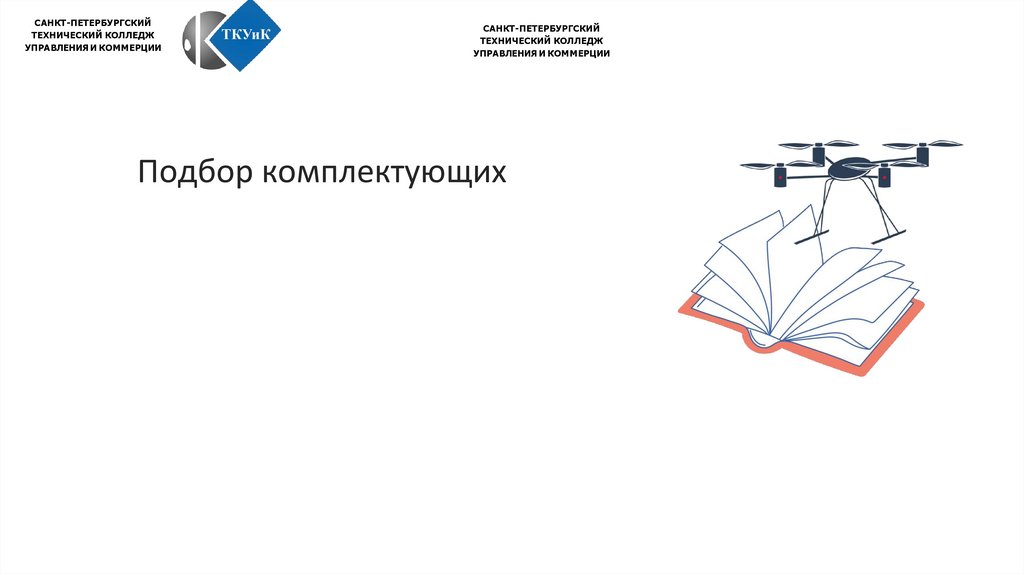 САНКТ-ПЕТЕРБУРГСКИЙ ТЕХНИЧЕСКИЙ КОЛЛЕДЖ УПРАВЛЕНИЯ И КОММЕРЦИИ

ТКУиК

САНКТ-ПЕТЕРБУРГСКИЙ ТЕХНИЧЕСКИЙ КОЛЛЕДЖ УПРАВЛЕНИЯ И КОММЕРЦИИ

Подбор комплектующих